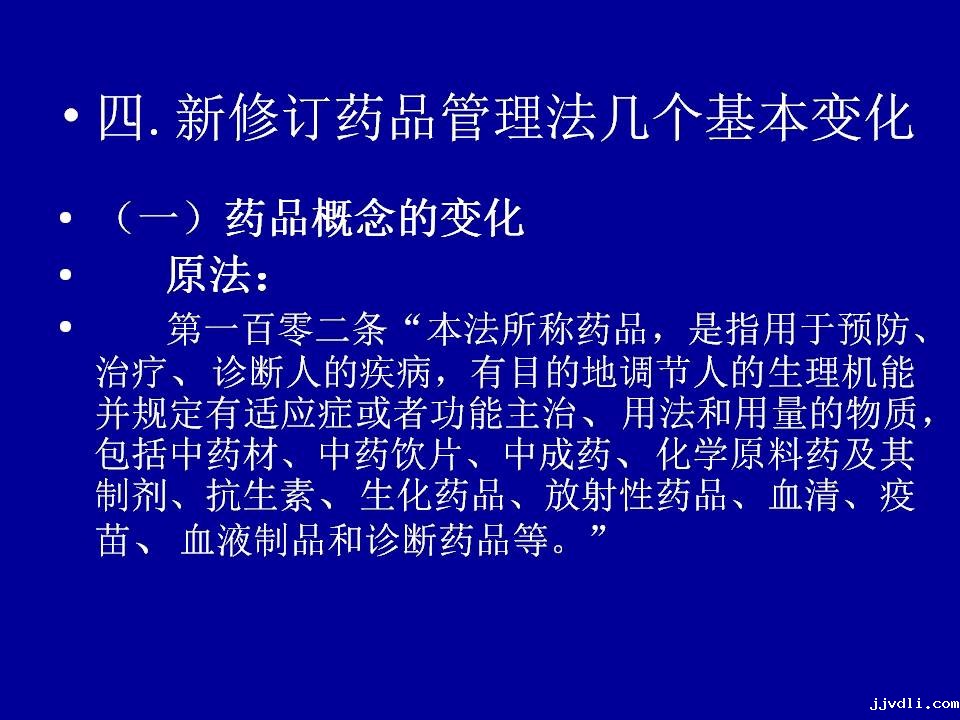 • 四. 新修订药品管理法几个基本变化

• （一）药品概念的变化

• 原法：

• 第一百零二条“本法所称药品，是指用于预防、治疗、诊断人的疾病，有目的地调节人的生理机能并规定有适应症或者功能主治、用法和用量的物质，包括中药材、中药饮片、中成药、化学原料药及其制剂、抗生素、生化药品、放射性药品、血清、疫苗、血液制品和诊断药品等。”

jjvdli.com